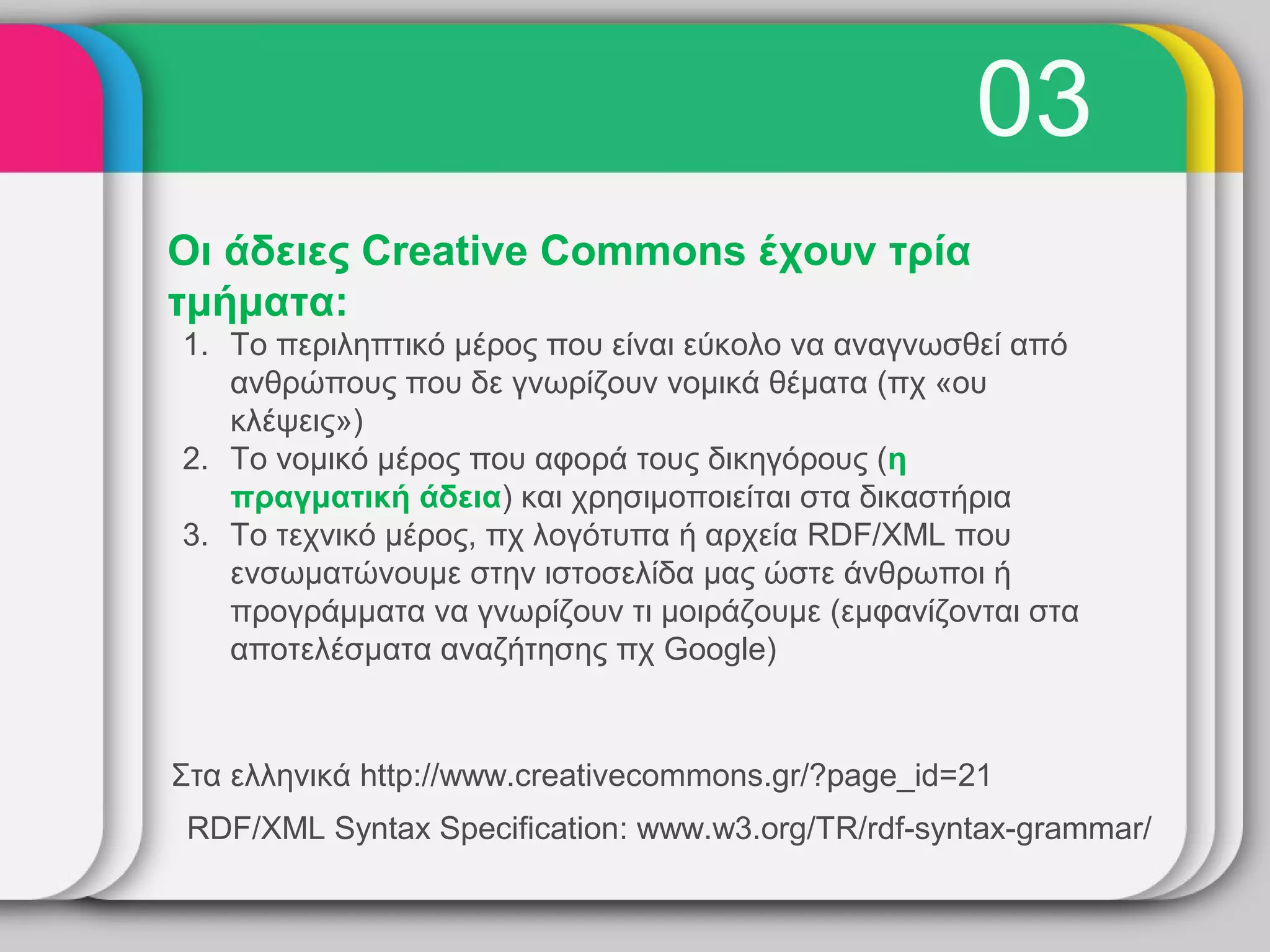 03

Οι άδειες Creative Commons έχουν τρία τμήματα:

1. Το περιληπτικό μέρος που είναι εύκολο να αναγνωσθεί από ανθρώπους που δε γνωρίζουν νομικά θέματα (πχ «ου κλέψεις»)
2. Το νομικό μέρος που αφορά τους δικηγόρους (η πραγματική άδεια) και χρησιμοποιείται στα δικαστήρια
3. Το τεχνικό μέρος, πχ λογότυπα ή αρχεία RDF/XML που ενσωματώνουμε στην ιστοσελίδα μας ώστε άνθρωποι ή προγράμματα να γνωρίζουν τι μοιράζουμε (εμφανίζονται στα αποτελέσματα αναζήτησης πχ Google)

Στα ελληνικά http://www.creativecommons.gr/?page_id=21

RDF/XML Syntax Specification: www.w3.org/TR/rdf-syntax-grammar/